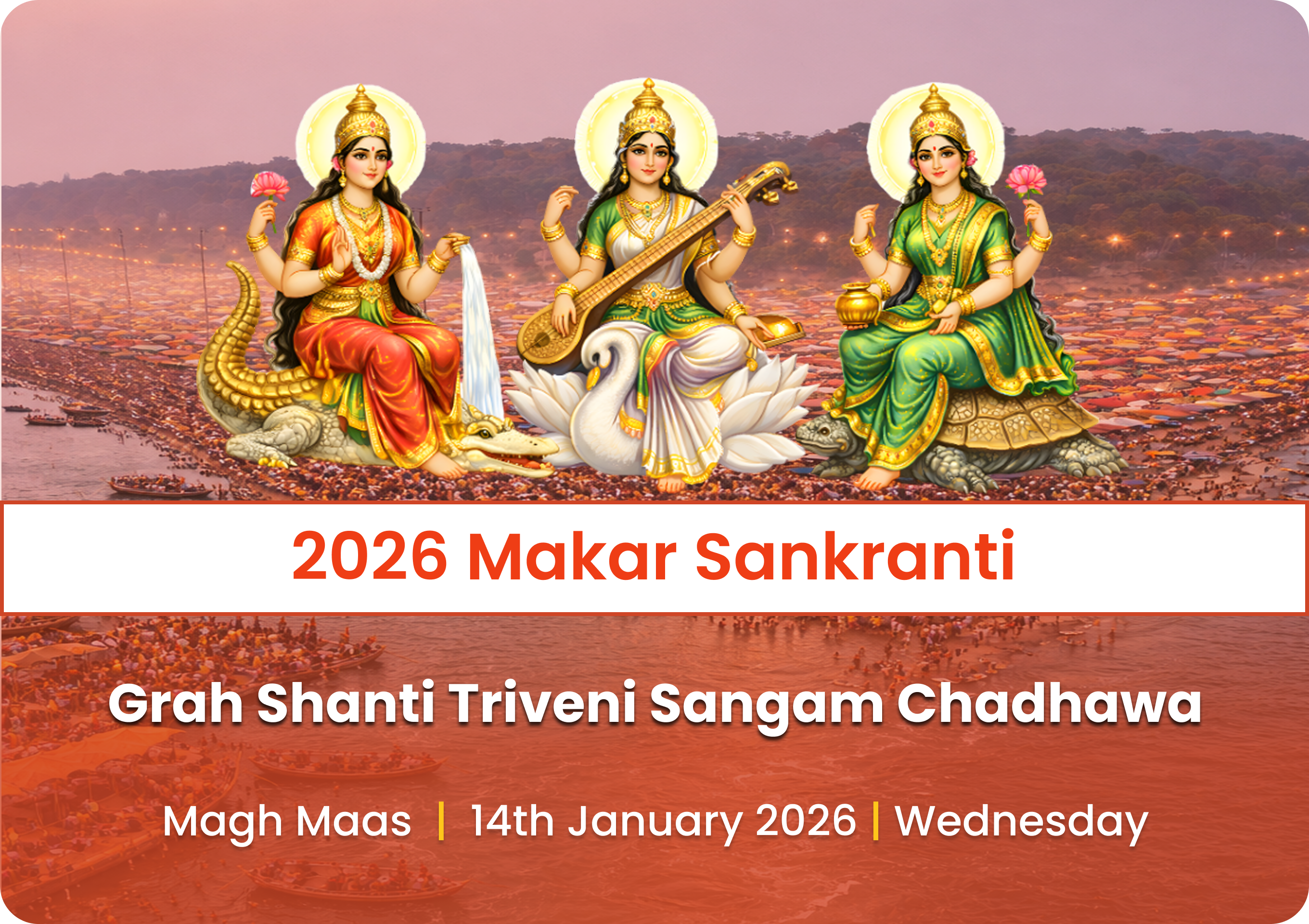 2026 Makar Sankranti

Grah Shanti Triveni Sangam Chadhawa

Magh Maas | 14th January 2026 | Wednesday